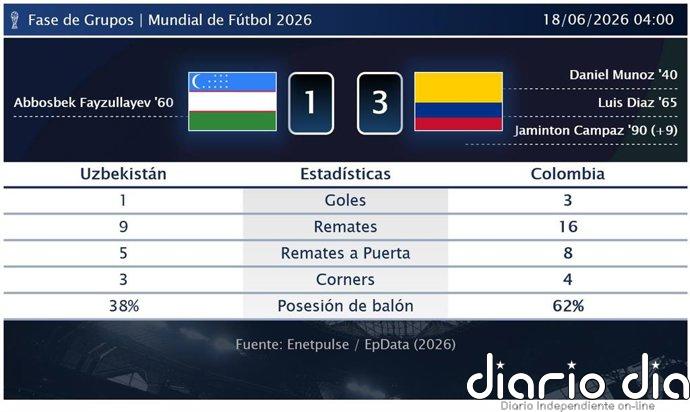 Fase de Grupos | Mundial de Fútbol 2026

18/06/2026 04:00

Abbosbek Fayzullayev '60

1

3

Daniel Munoz '40

Luis Diaz '65

Jaminton Campaz '90 (+9)

| Uzbekistán | Estadísticas | Colombia |
|---|---|---|
| 1 | Goles | 3 |
| 9 | Remates | 16 |
| 5 | Remates a Puerta | 8 |
| 3 | Corners | 4 |
| 38% | Posesión de balón | 62% |

Fuente: Enetpulse / EpData (2026)

diario dia

Diario Independiente on-line